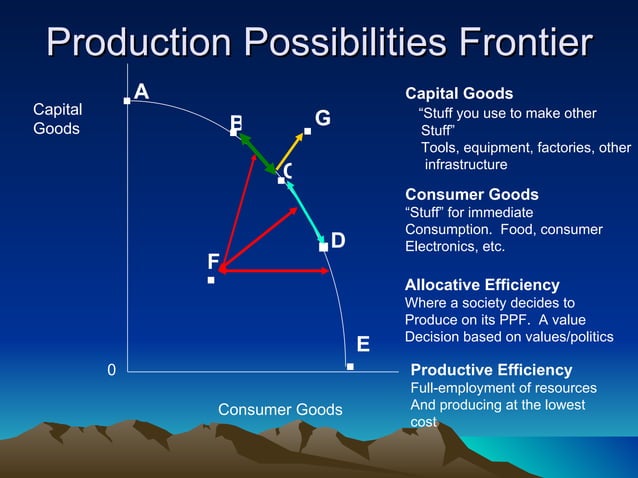 Production Possibilities Frontier

Capital Goods

A

B

G

C

D

F

E

0

Consumer Goods

Capital Goods
"Stuff you use to make other Stuff"
Tools, equipment, factories, other infrastructure

Consumer Goods
"Stuff" for immediate Consumption. Food, consumer Electronics, etc.

Allocative Efficiency
Where a society decides to Produce on its PPF. A value Decision based on values/politics

Productive Efficiency
Full-employment of resources And producing at the lowest cost